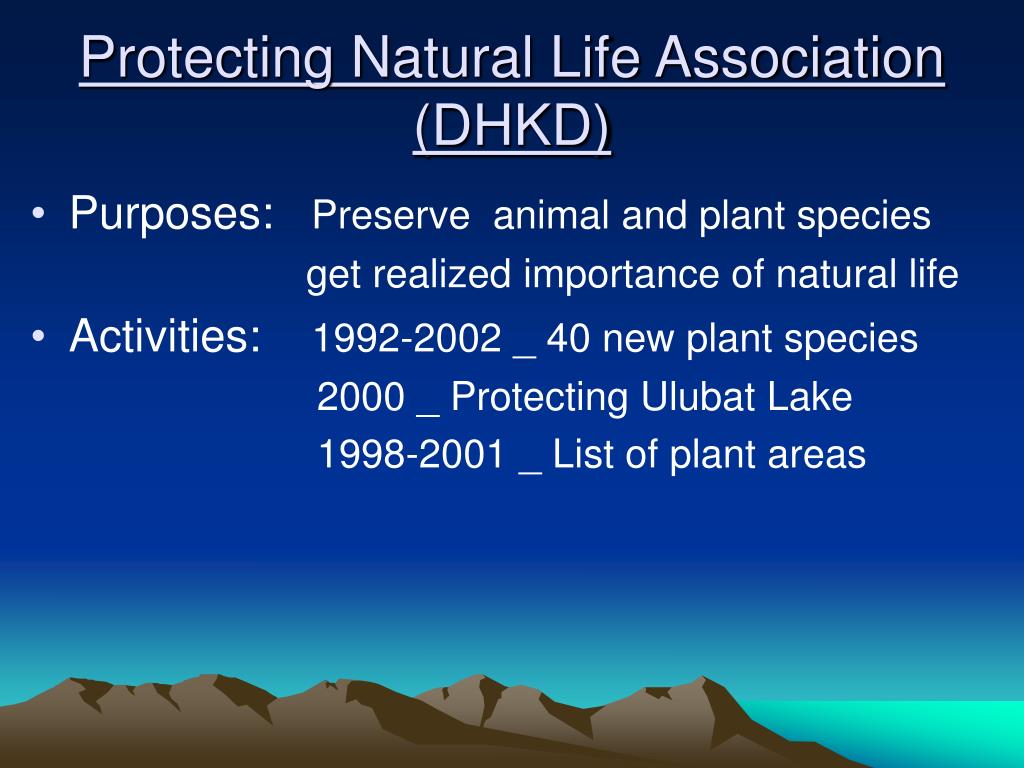 Protecting Natural Life Association (DHKD)

• Purposes: Preserve animal and plant species
get realized importance of natural life

• Activities: 1992-2002 _ 40 new plant species
2000 _ Protecting Ulubat Lake
1998-2001 _ List of plant areas